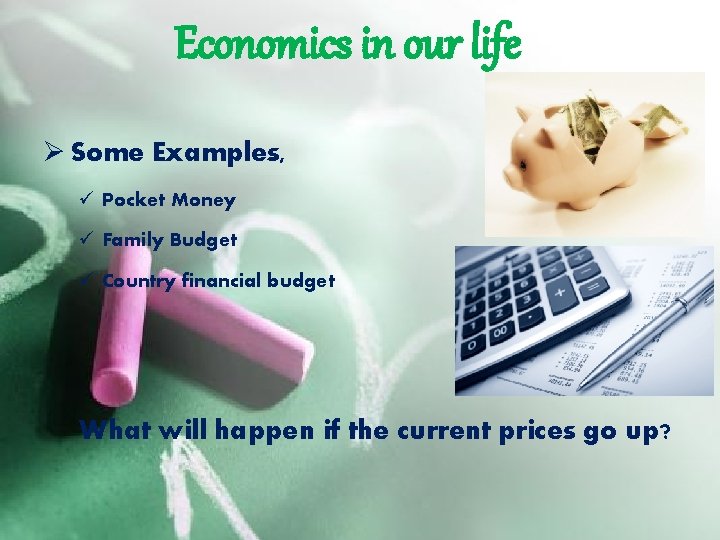 Economics in our life

➢ Some Examples,

✓ Pocket Money

✓ Family Budget

✓ Country financial budget

What will happen if the current prices go up?